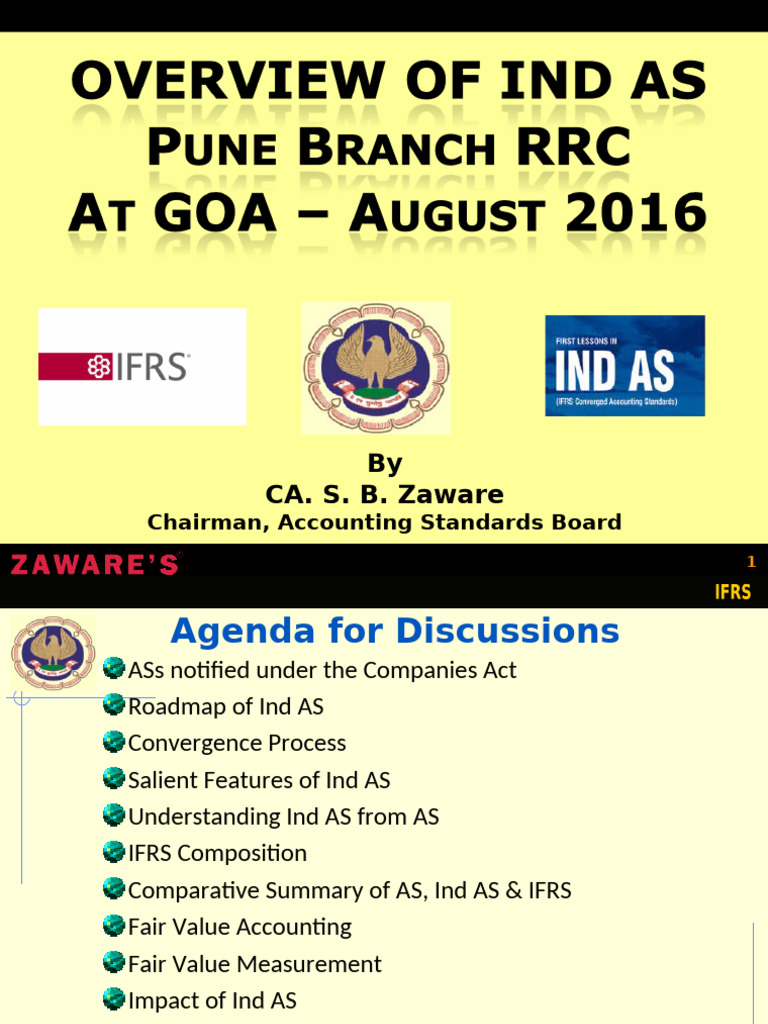 OVERVIEW OF IND AS
PUNE BRANCH RRC
AT GOA – AUGUST 2016

IFRS

FIRST LESSONS IN
IND AS
(IFRS Converged Accounting Standards)

By
CA. S. B. Zaware
Chairman, Accounting Standards Board

ZAWARE'S
1
IFRS

Agenda for Discussions
ASs notified under the Companies Act
Roadmap of Ind AS
Convergence Process
Salient Features of Ind AS
Understanding Ind AS from AS
IFRS Composition
Comparative Summary of AS, Ind AS & IFRS
Fair Value Accounting
Fair Value Measurement
Impact of Ind AS